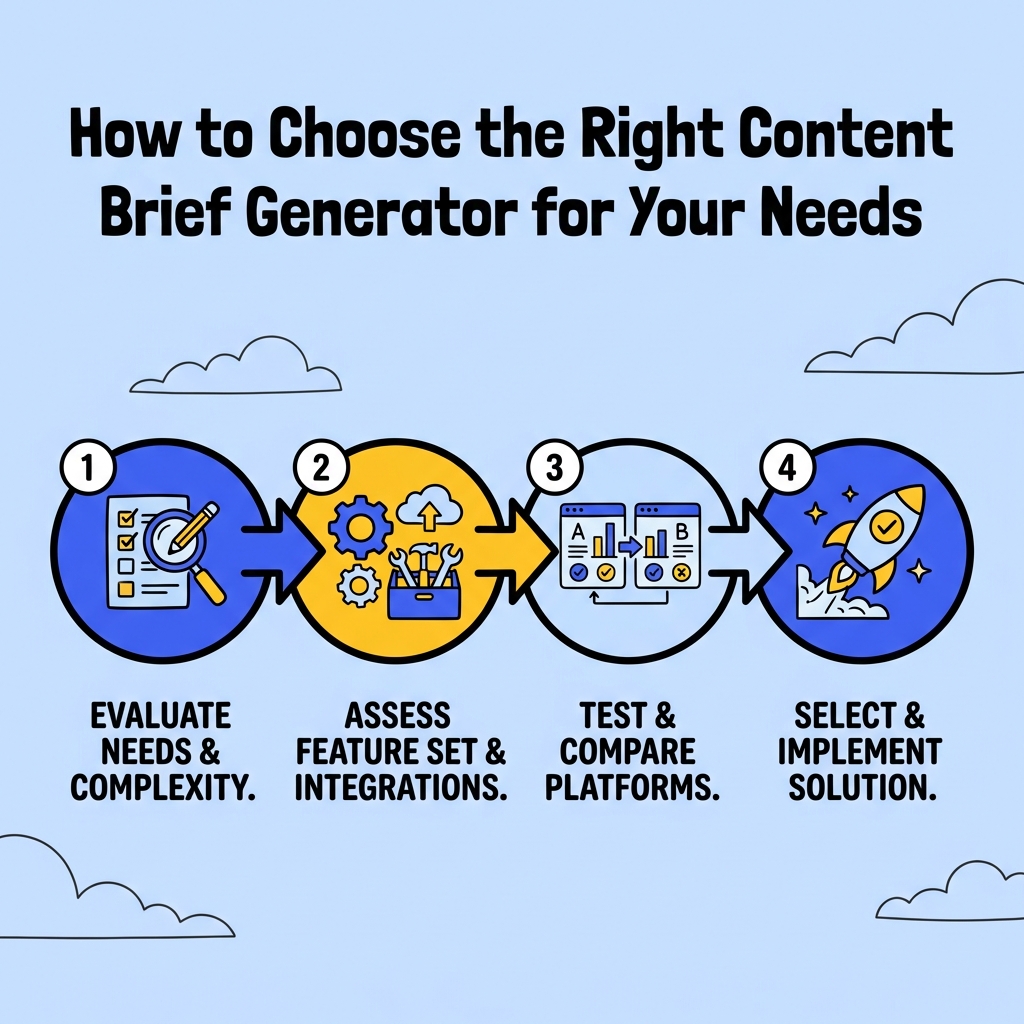 How to Choose the Right Content Brief Generator for Your Needs

1

2

3

A

B

4

EVALUATE NEEDS & COMPLEXITY.

ASSESS FEATURE SET & INTEGRATIONS.

TEST & COMPARE PLATFORMS.

SELECT & IMPLEMENT SOLUTION.